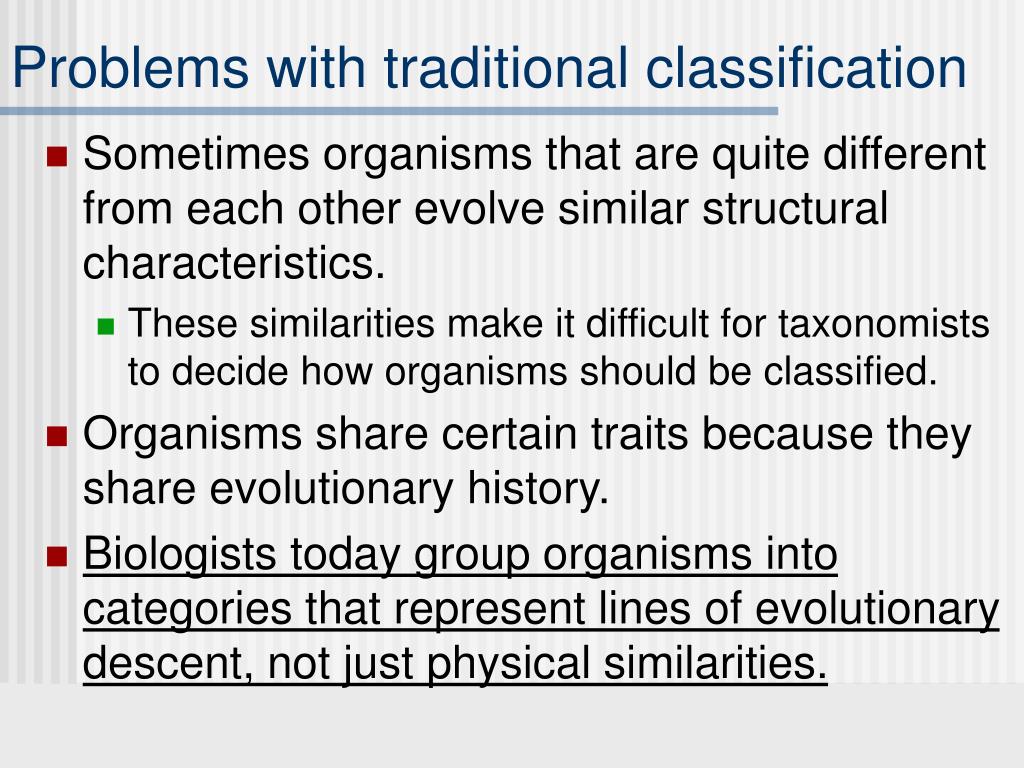 Problems with traditional classification

Sometimes organisms that are quite different from each other evolve similar structural characteristics.

These similarities make it difficult for taxonomists to decide how organisms should be classified.

Organisms share certain traits because they share evolutionary history.

Biologists today group organisms into categories that represent lines of evolutionary descent, not just physical similarities.